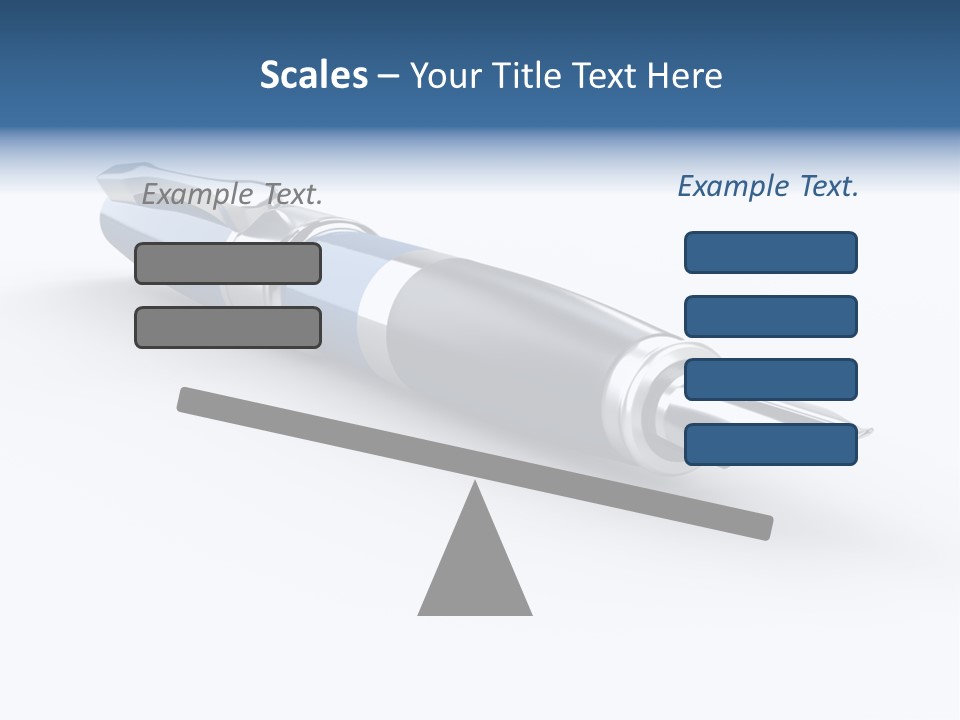 Scales – Your Title Text Here

Example Text.

Example Text.